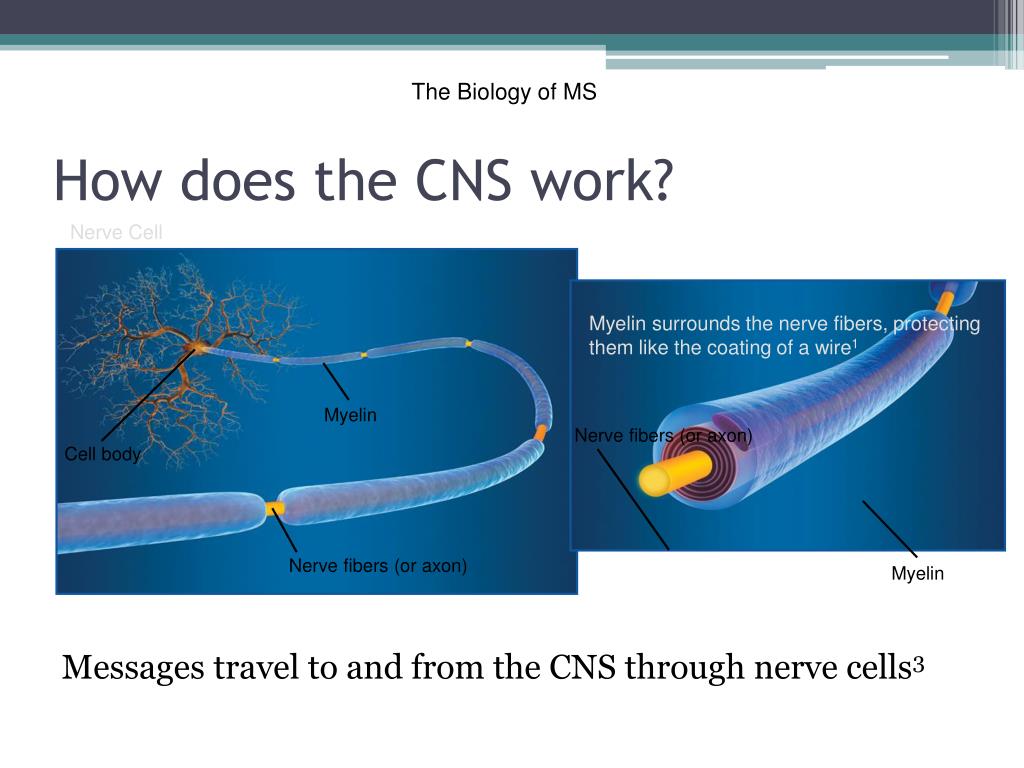 The Biology of MS

How does the CNS work?

Nerve Cell

Myelin

Cell body

Nerve fibers (or axon)

Myelin surrounds the nerve fibers, protecting them like the coating of a wire$^1$

Nerve fibers (or axon)

Myelin

Messages travel to and from the CNS through nerve cells$^3$